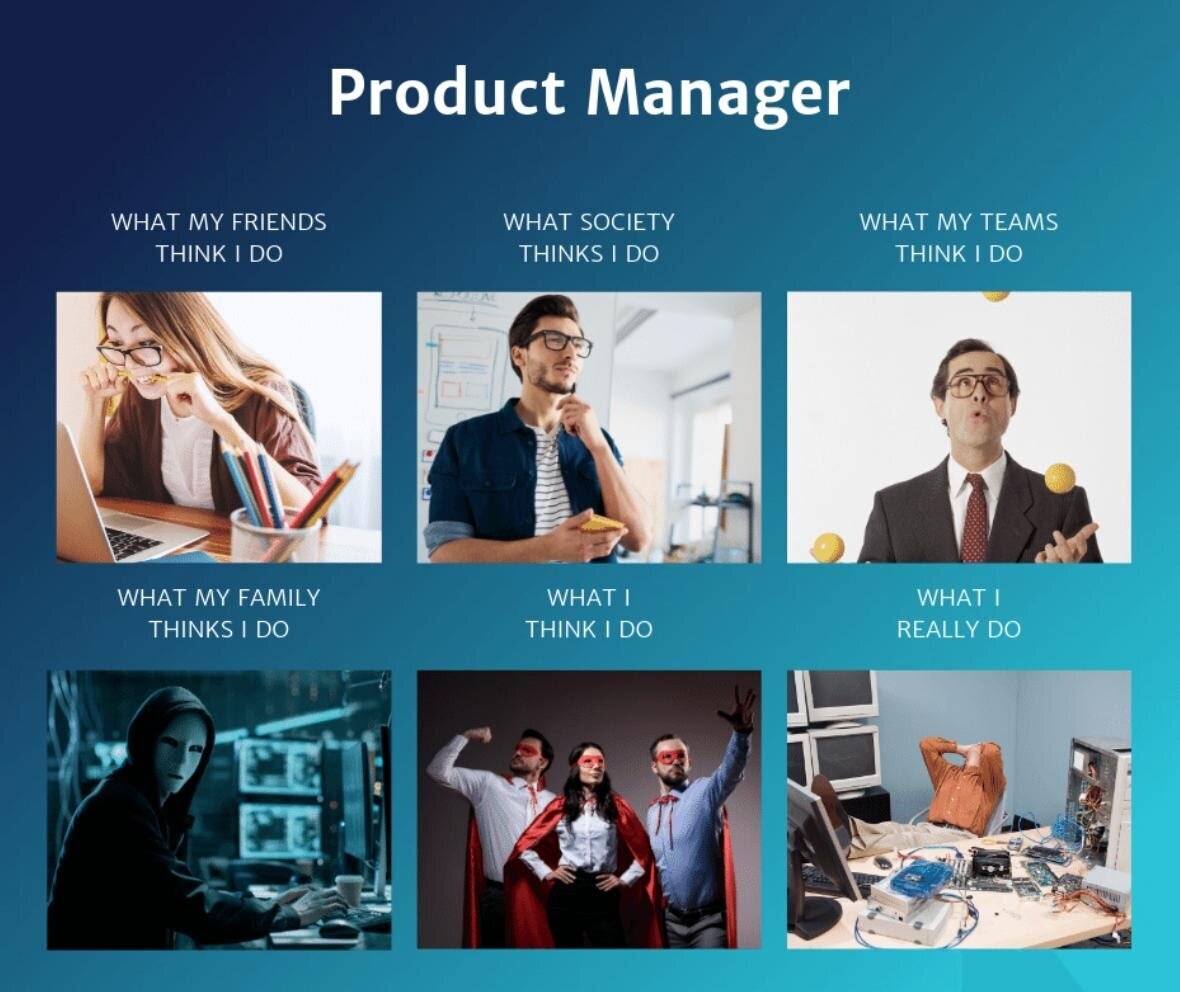 Product Manager

WHAT MY FRIENDS THINK I DO

WHAT SOCIETY THINKS I DO

WHAT MY TEAMS THINK I DO

WHAT MY FAMILY THINKS I DO

WHAT I THINK I DO

WHAT I REALLY DO